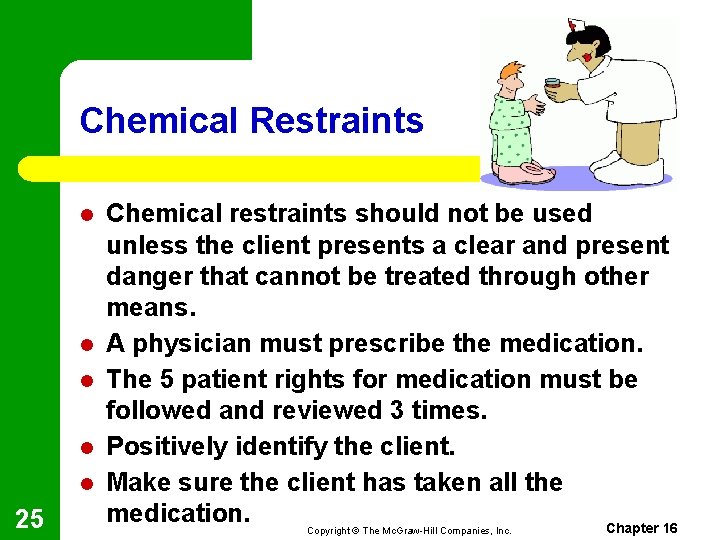 Chemical Restraints

- Chemical restraints should not be used unless the client presents a clear and present danger that cannot be treated through other means.
- A physician must prescribe the medication.
- The 5 patient rights for medication must be followed and reviewed 3 times.
- Positively identify the client.
- Make sure the client has taken all the medication.

25

Copyright © The McGraw-Hill Companies, Inc.

Chapter 16